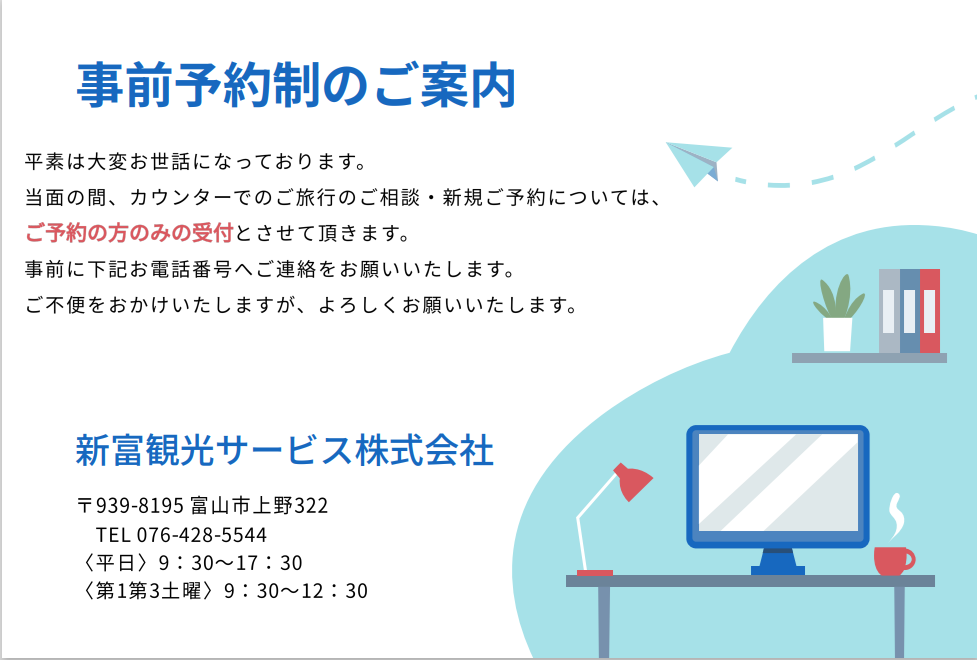 事前予約制のご案内

平素は大変お世話になっております。
当面の間、カウンターでのご旅行のご相談・新規ご予約については、
ご予約の方のみの受付とさせて頂きます。
事前に下記お電話番号へご連絡をお願いいたします。
ご不便をおかけいたしますが、よろしくお願いいたします。

新富観光サービス株式会社

〒939-8195 富山市上野322
TEL 076-428-5544
〈平日〉9：30〜17：30
〈第1第3土曜〉9：30〜12：30